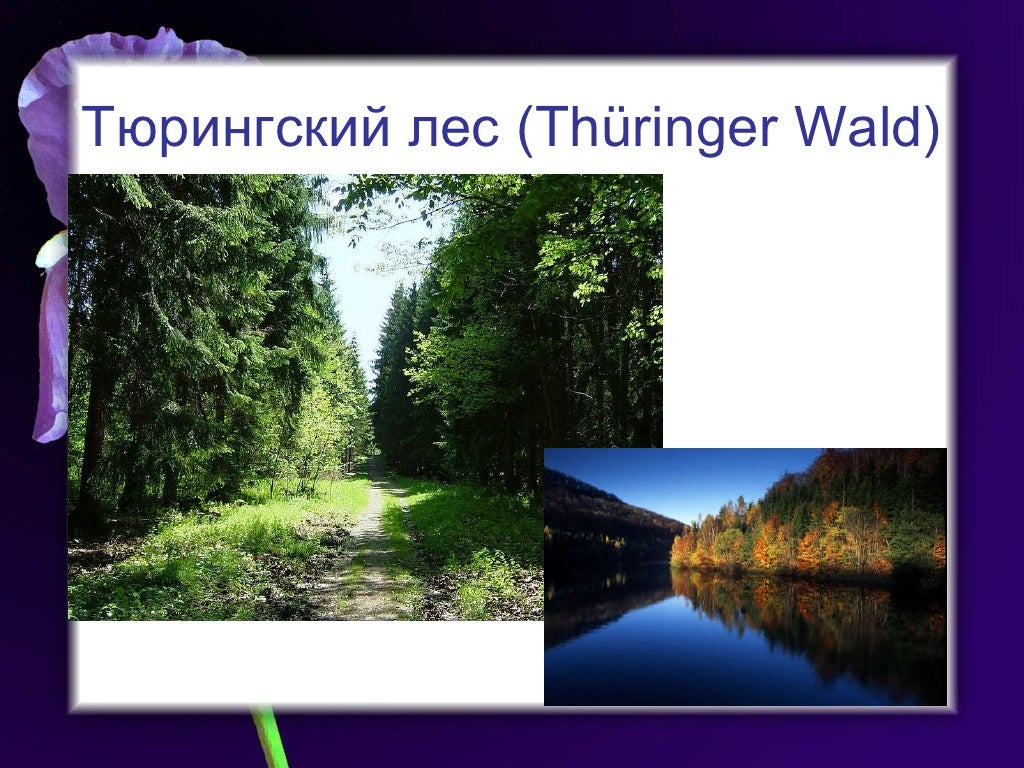 Тюрингский лес (Thüringer Wald)